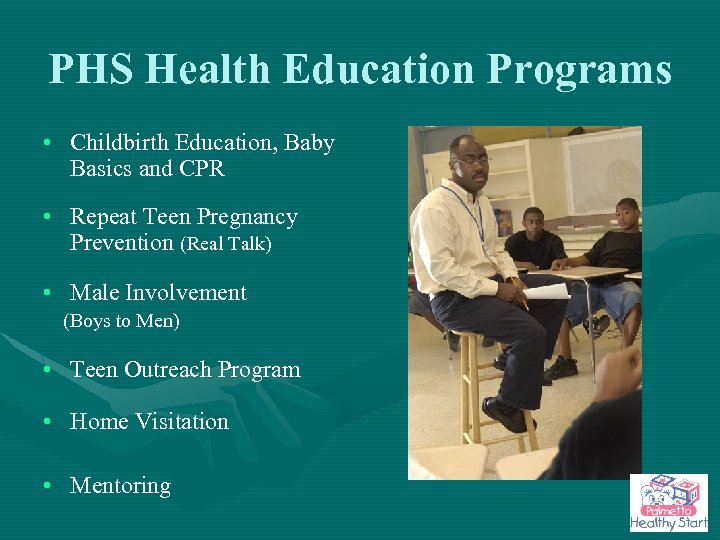 PHS Health Education Programs

• Childbirth Education, Baby Basics and CPR

• Repeat Teen Pregnancy Prevention (Real Talk)

• Male Involvement (Boys to Men)

• Teen Outreach Program

• Home Visitation

• Mentoring

Palmetto Healthy Start